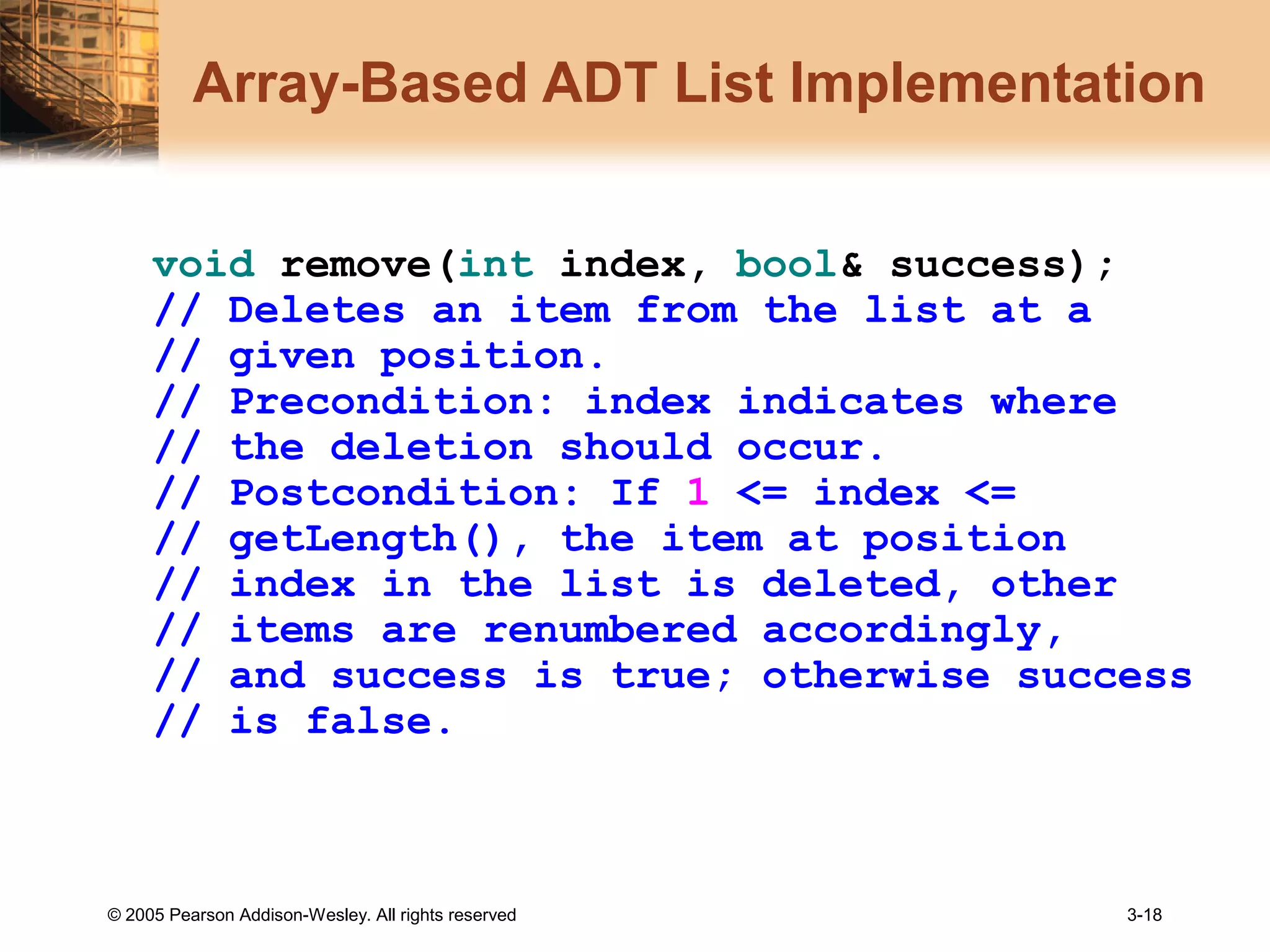 Array-Based ADT List Implementation

void remove(int index, bool& success);
// Deletes an item from the list at a
// given position.
// Precondition: index indicates where
// the deletion should occur.
// Postcondition: If 1 <= index <=
// getLength(), the item at position
// index in the list is deleted, other
// items are renumbered accordingly,
// and success is true; otherwise success
// is false.

© 2005 Pearson Addison-Wesley. All rights reserved

3-18